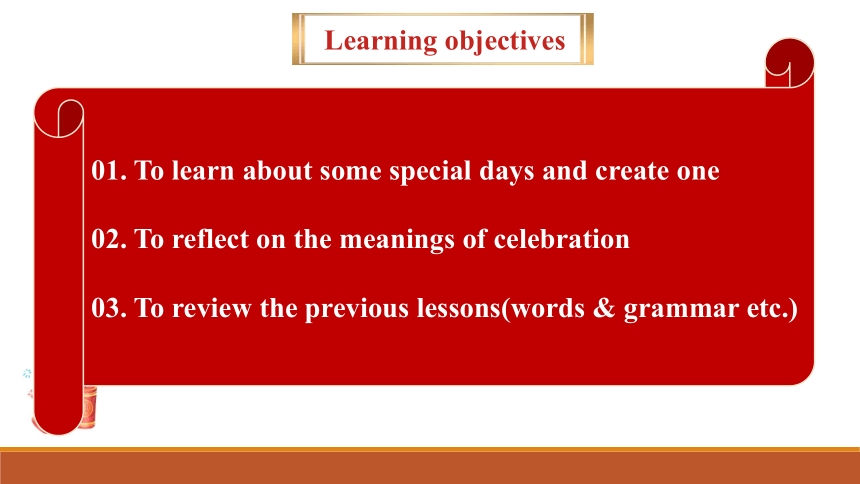 Learning objectives

01. To learn about some special days and create one

02. To reflect on the meanings of celebration

03. To review the previous lessons(words & grammar etc.)